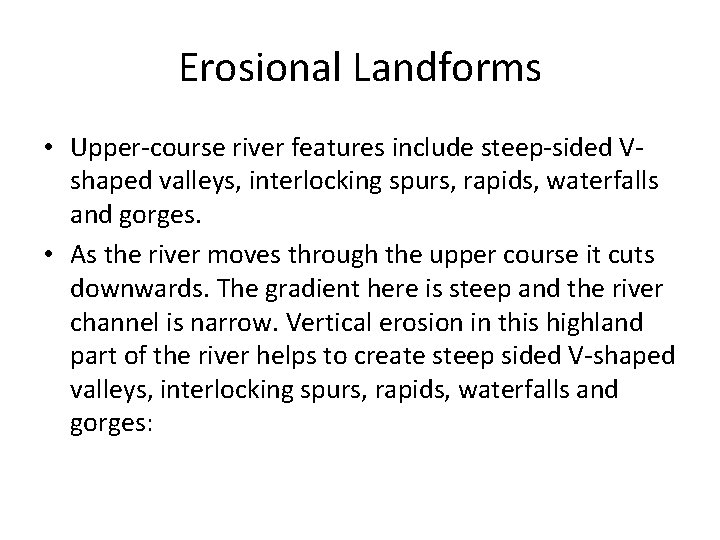 Erosional Landforms

• Upper-course river features include steep-sided V-shaped valleys, interlocking spurs, rapids, waterfalls and gorges.

• As the river moves through the upper course it cuts downwards. The gradient here is steep and the river channel is narrow. Vertical erosion in this highland part of the river helps to create steep sided V-shaped valleys, interlocking spurs, rapids, waterfalls and gorges: